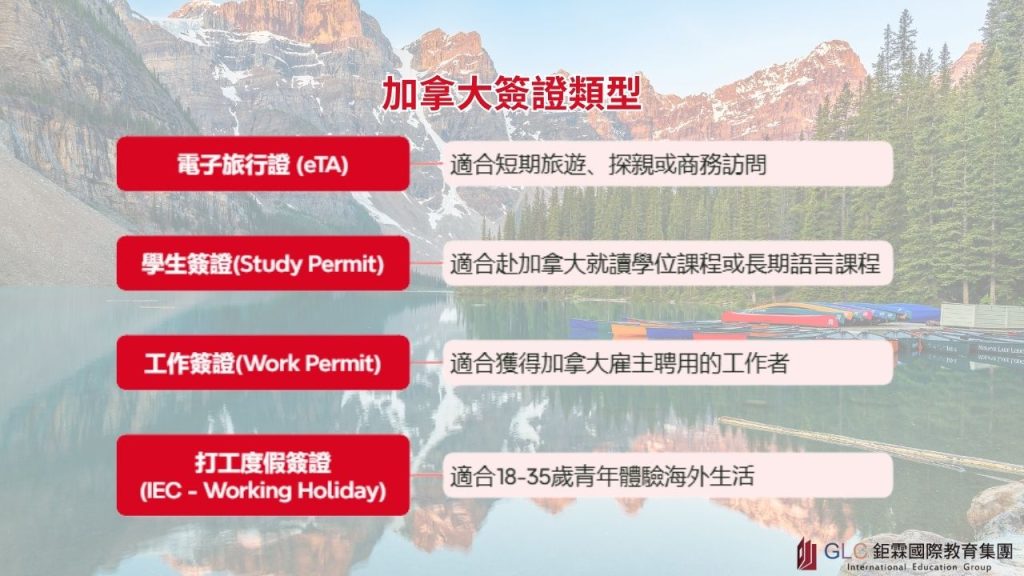 加拿大簽證類型

電子旅行證 (eTA)

適合短期旅遊、探親或商務訪問

學生簽證(Study Permit)

適合赴加拿大就讀學位課程或長期語言課程

工作簽證(Work Permit)

適合獲得加拿大雇主聘用的工作者

打工度假簽證 (IEC - Working Holiday)

適合18-35歲青年體驗海外生活

GLC 鉅霖國際教育集團
International Education Group